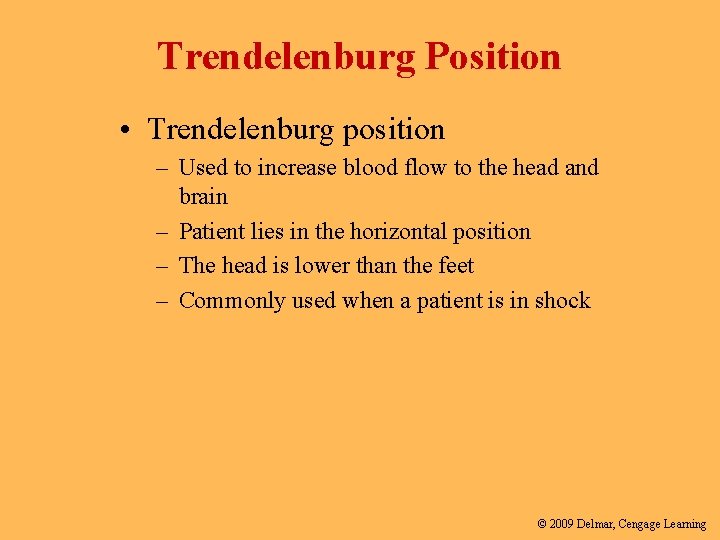 Trendelenburg Position

• Trendelenburg position
  – Used to increase blood flow to the head and brain
  – Patient lies in the horizontal position
  – The head is lower than the feet
  – Commonly used when a patient is in shock

© 2009 Delmar, Cengage Learning